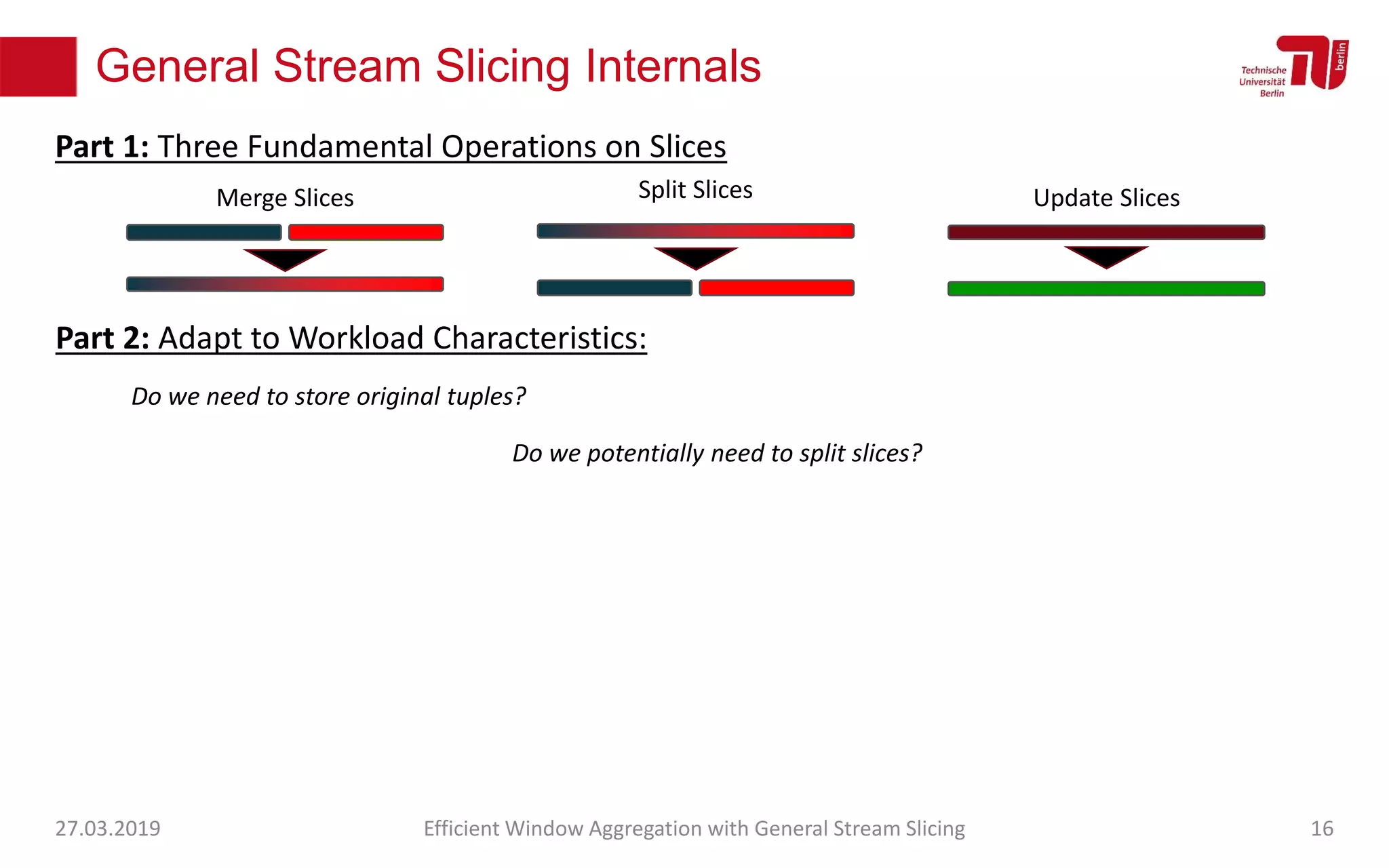 General Stream Slicing Internals

Technische Universität Berlin

berlin

Part 1: Three Fundamental Operations on Slices

Merge Slices

Split Slices

Update Slices

Part 2: Adapt to Workload Characteristics:

Do we need to store original tuples?

Do we potentially need to split slices?

27.03.2019

Efficient Window Aggregation with General Stream Slicing

16